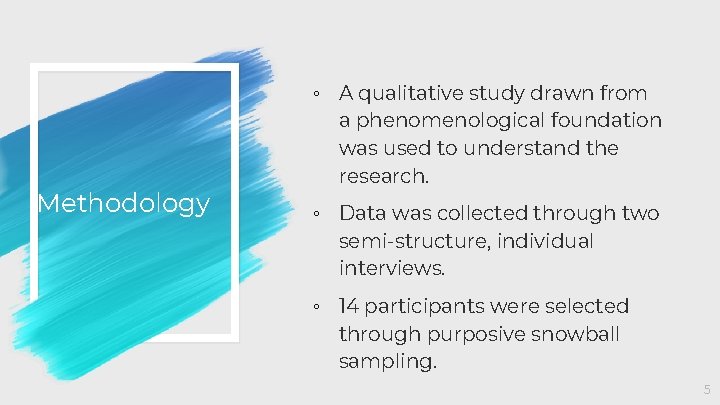 Methodology

◦ A qualitative study drawn from a phenomenological foundation was used to understand the research.

◦ Data was collected through two semi-structure, individual interviews.

◦ 14 participants were selected through purposive snowball sampling.

5